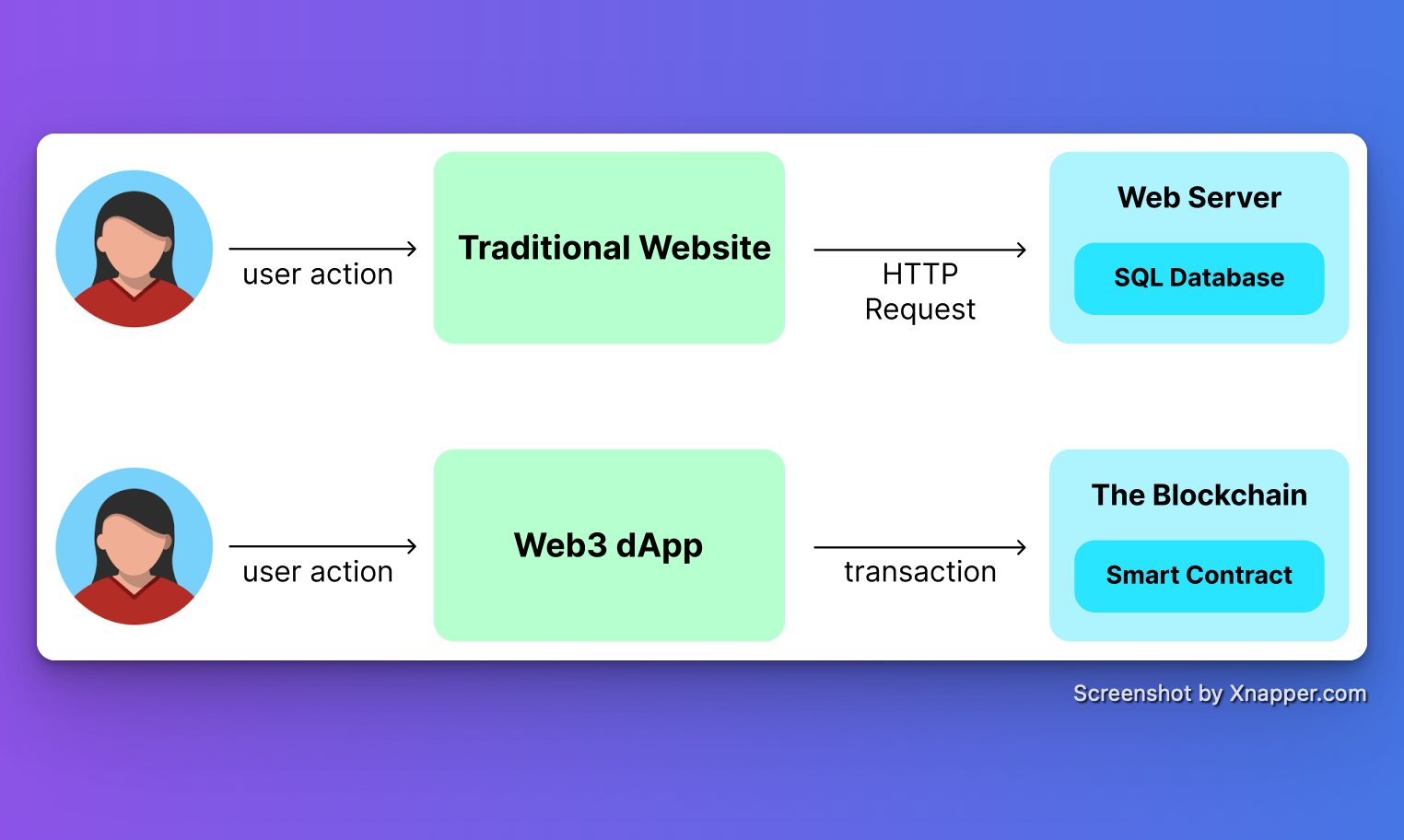 user action

Traditional Website

HTTP Request

Web Server

SQL Database

user action

Web3 dApp

transaction

The Blockchain

Smart Contract

Screenshot by Xnapper.com